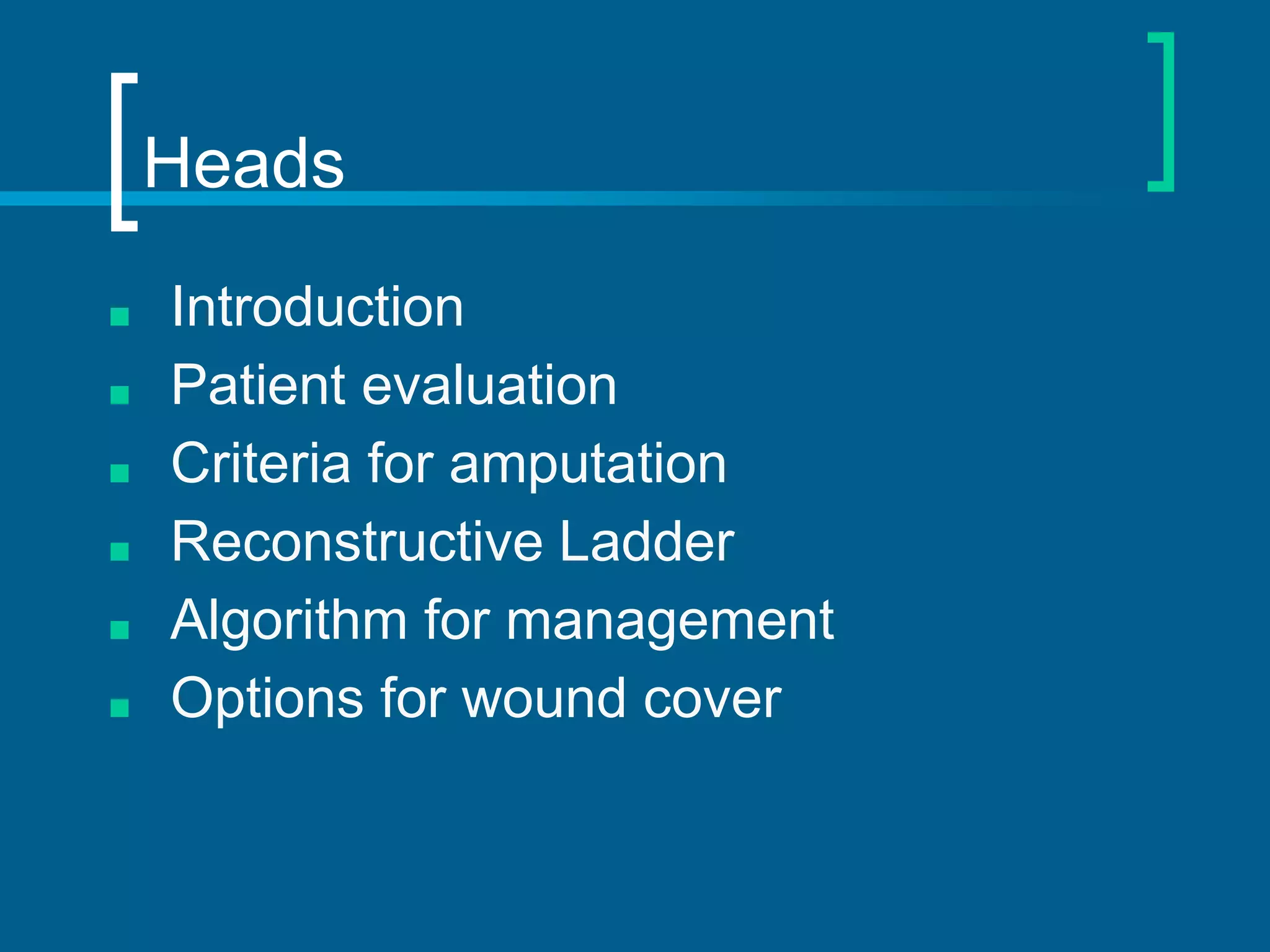 Heads

- Introduction
- Patient evaluation
- Criteria for amputation
- Reconstructive Ladder
- Algorithm for management
- Options for wound cover